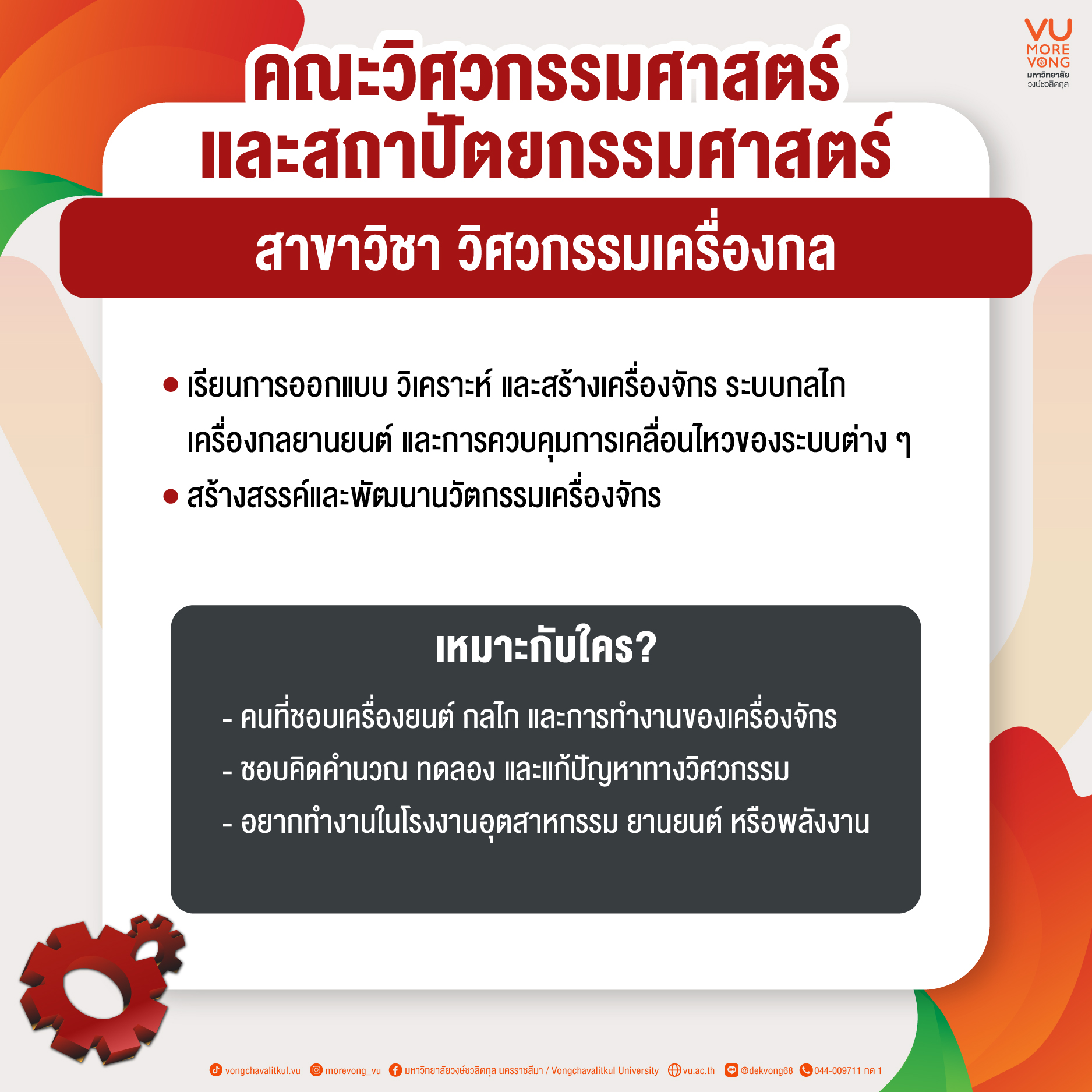 VU
MORE
VONG
มหาวิทยาลัย
วงษ์ชวลิตกุล

คณะวิศวกรรมศาสตร์
และสถาปัตยกรรมศาสตร์

สาขาวิชา วิศวกรรมเครื่องกล

● เรียนการออกแบบ วิเคราะห์ และสร้างเครื่องจักร ระบบกลไก เครื่องกลยานยนต์ และการควบคุมการเคลื่อนไหวของระบบต่าง ๆ
● สร้างสรรค์และพัฒนานวัตกรรมเครื่องจักร

เหมาะกับใคร?

- คนที่ชอบเครื่องยนต์ กลไก และการทำงานของเครื่องจักร
- ชอบคิดคำนวณ ทดลอง และแก้ปัญหาทางวิศวกรรม
- อยากทำงานในโรงงานอุตสาหกรรม ยานยนต์ หรือพลังงาน

vongchavalitkul.vu morevong_vu มหาวิทยาลัยวงษ์ชวลิตกุล นครราชสีมา / Vongchavalitkul University vu.ac.th @dekvong68 044-009711 กด 1